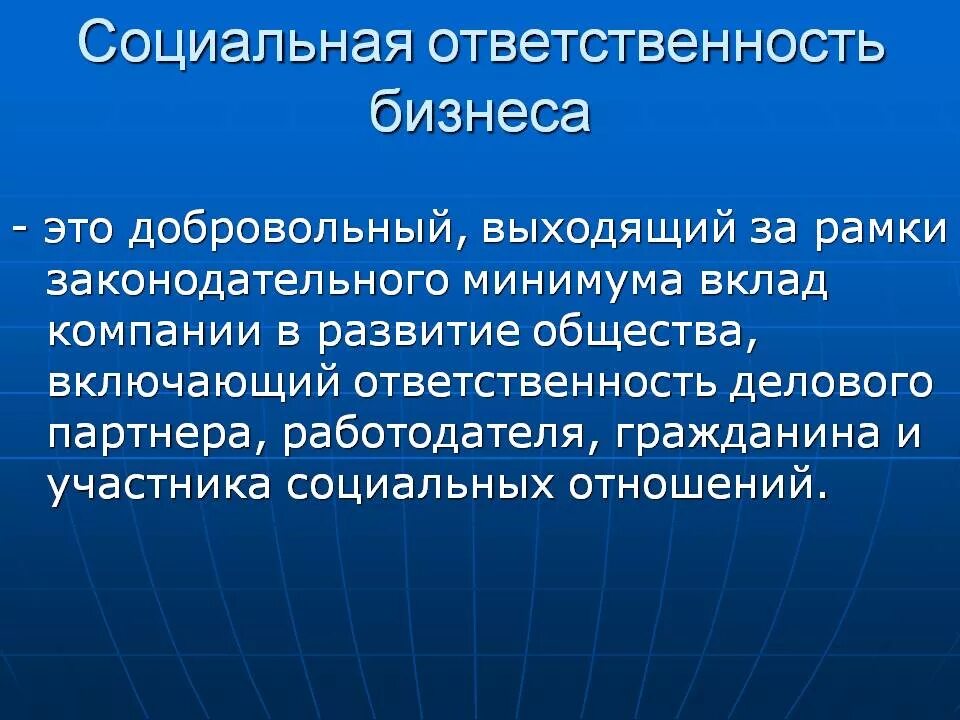 Социальная ответственность бизнеса

- это добровольный, выходящий за рамки законодательного минимума вклад компании в развитие общества, включающий ответственность делового партнера, работодателя, гражданина и участника социальных отношений.